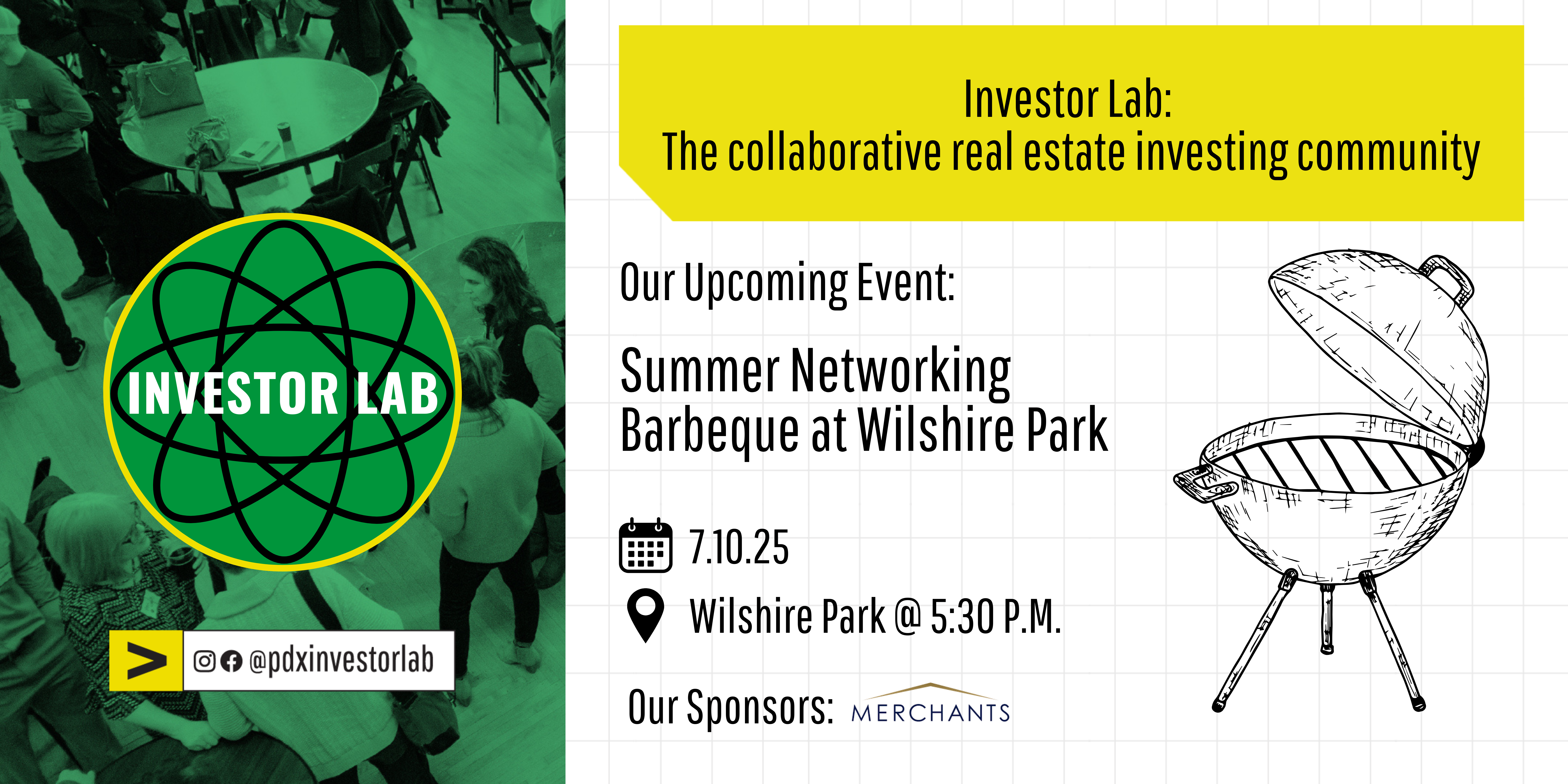 INVESTOR LAB

@pdxinvestorlab

Investor Lab:
The collaborative real estate investing community

Our Upcoming Event:

Summer Networking Barbeque at Wilshire Park

7.10.25

Wilshire Park @ 5:30 P.M.

Our Sponsors: MERCHANTS